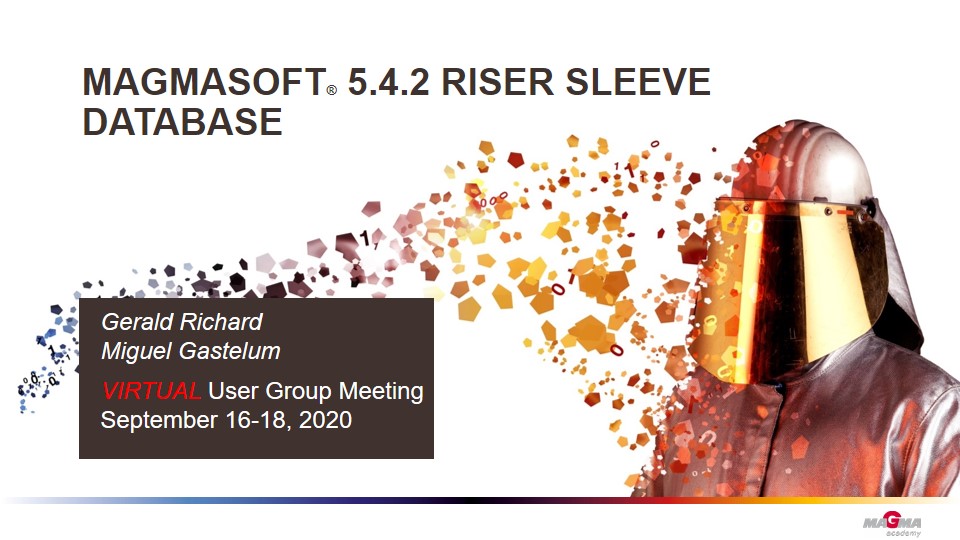 MAGMASOFT® 5.4.2 RISER SLEEVE DATABASE

Gerald Richard
Miguel Gastelum

VIRTUAL User Group Meeting
September 16-18, 2020

MAGMA
academy